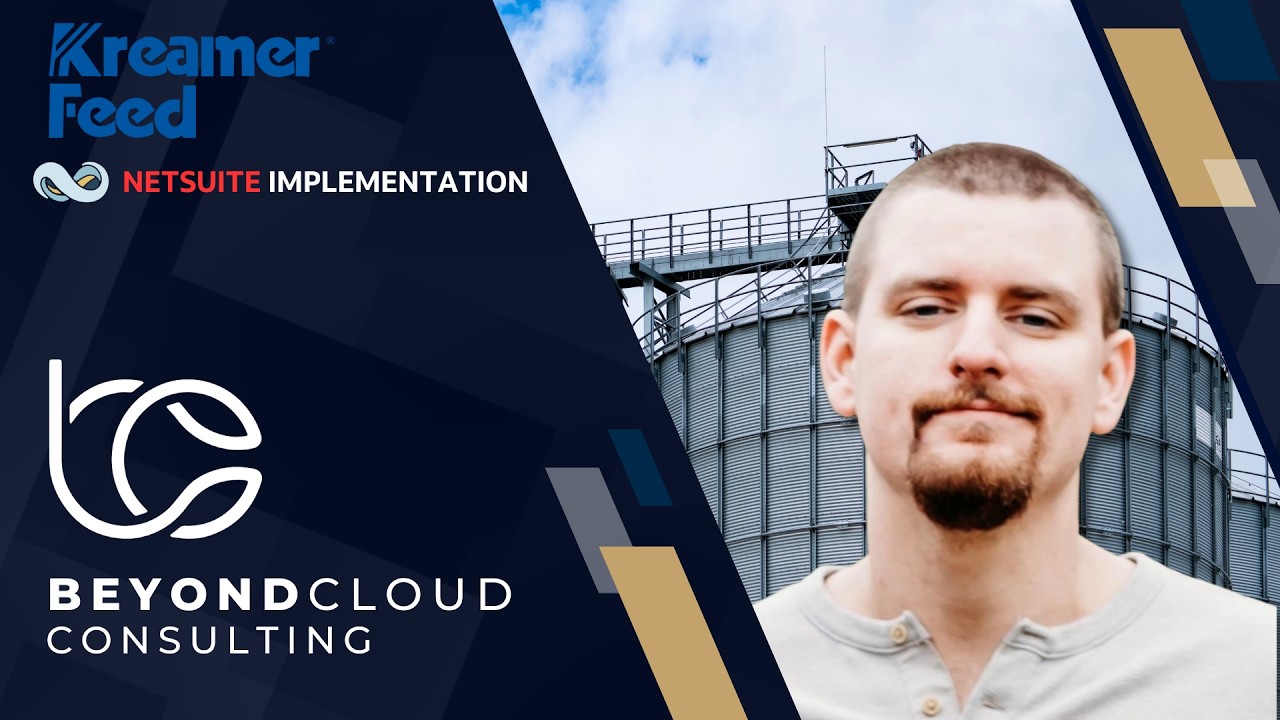 Kreamer® Feed

NETSUITE IMPLEMENTATION

BEYONDCLOUD CONSULTING